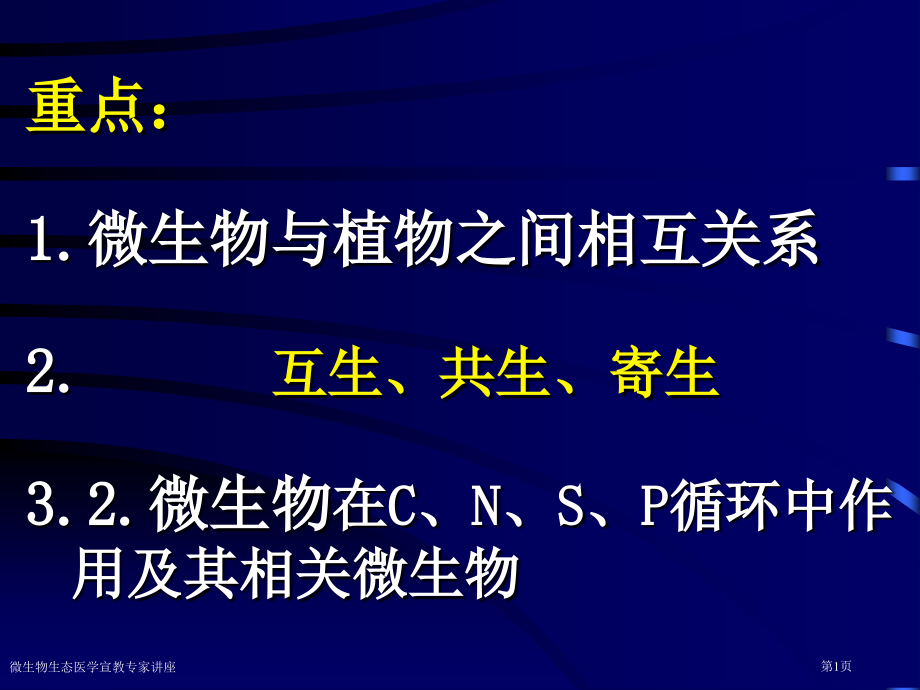 重点：

1.微生物与植物之间相互关系

2. 互生、共生、寄生

3.2.微生物在C、N、S、P循环中作用及其相关微生物

微生物生态医学宣教专家讲座

第1页